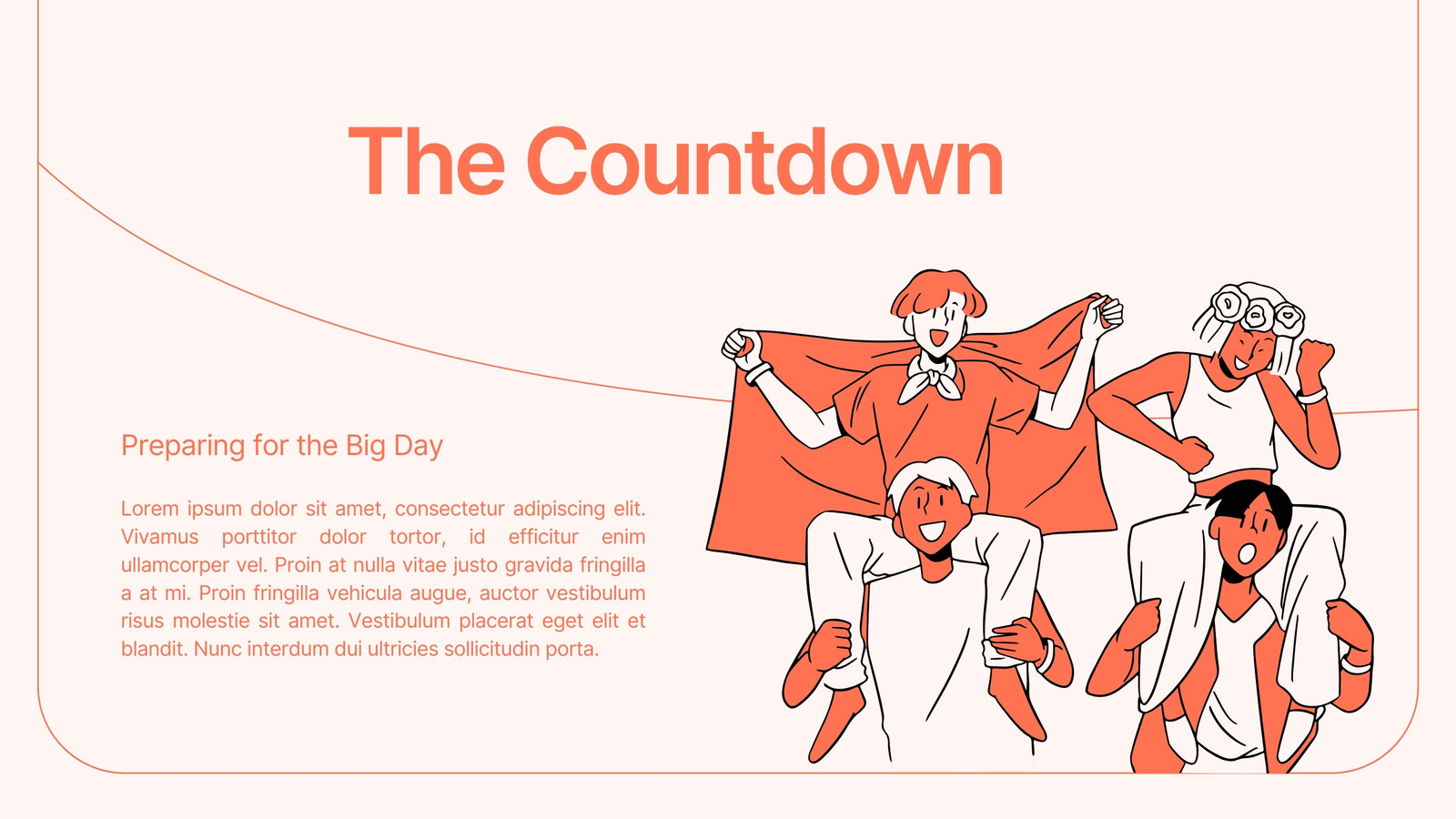 The Countdown

Preparing for the Big Day

Lorem ipsum dolor sit amet, consectetur adipiscing elit. Vivamus porttitor dolor tortor, id efficitur enim ullamcorper vel. Proin at nulla vitae justo gravida fringilla a at mi. Proin fringilla vehicula augue, auctor vestibulum risus molestie sit amet. Vestibulum placerat eget elit et blandit. Nunc interdum dui ultricies sollicitudin porta.